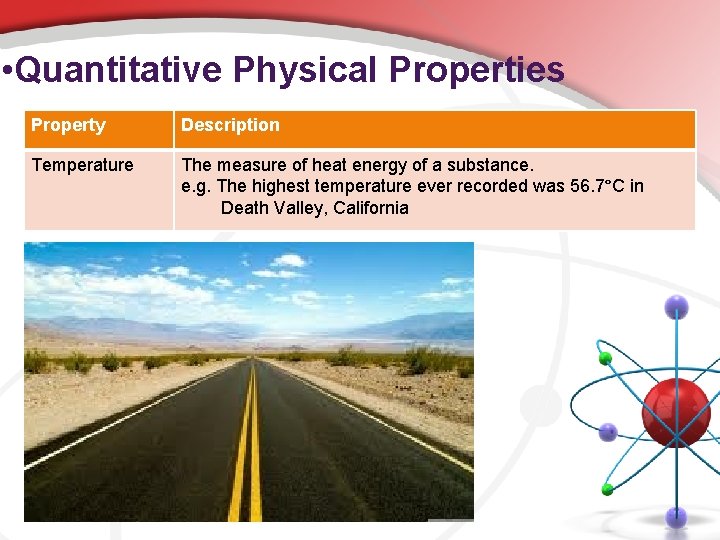 •Quantitative Physical Properties

| Property | Description |
|---|---|
| Temperature | The measure of heat energy of a substance. e.g. The highest temperature ever recorded was 56.7°C in Death Valley, California |